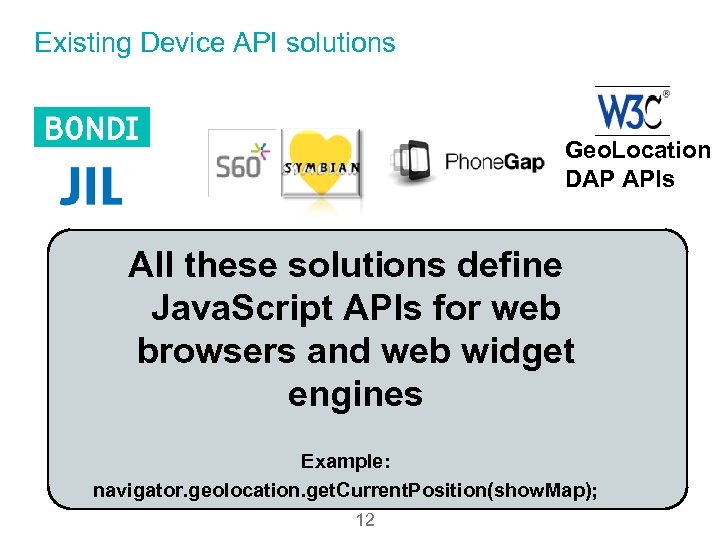 Existing Device API solutions

BONDI
JIL

S60 SYMBIAN

PhoneGap

W3C®
GeoLocation
DAP APIs

All these solutions define JavaScript APIs for web browsers and web widget engines

Example:
navigator.geolocation.getCurrentPosition(showMap);

12